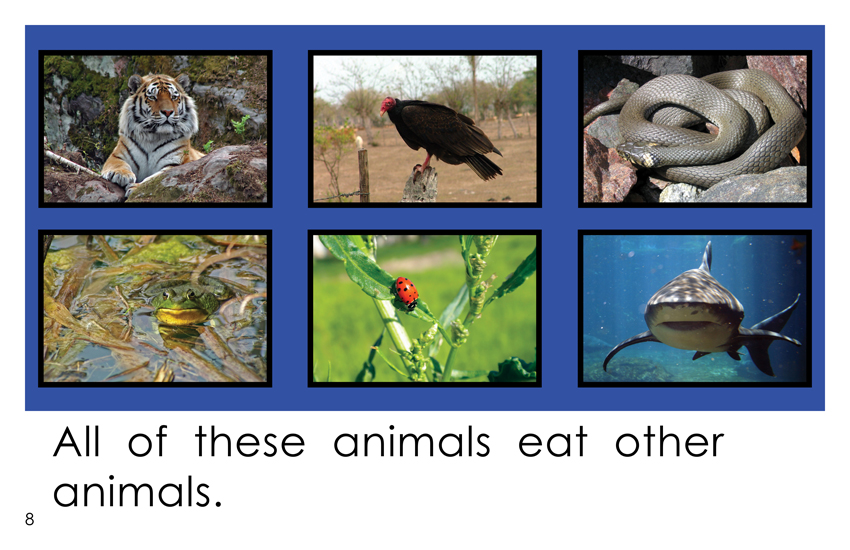 All of these animals eat other animals.

8